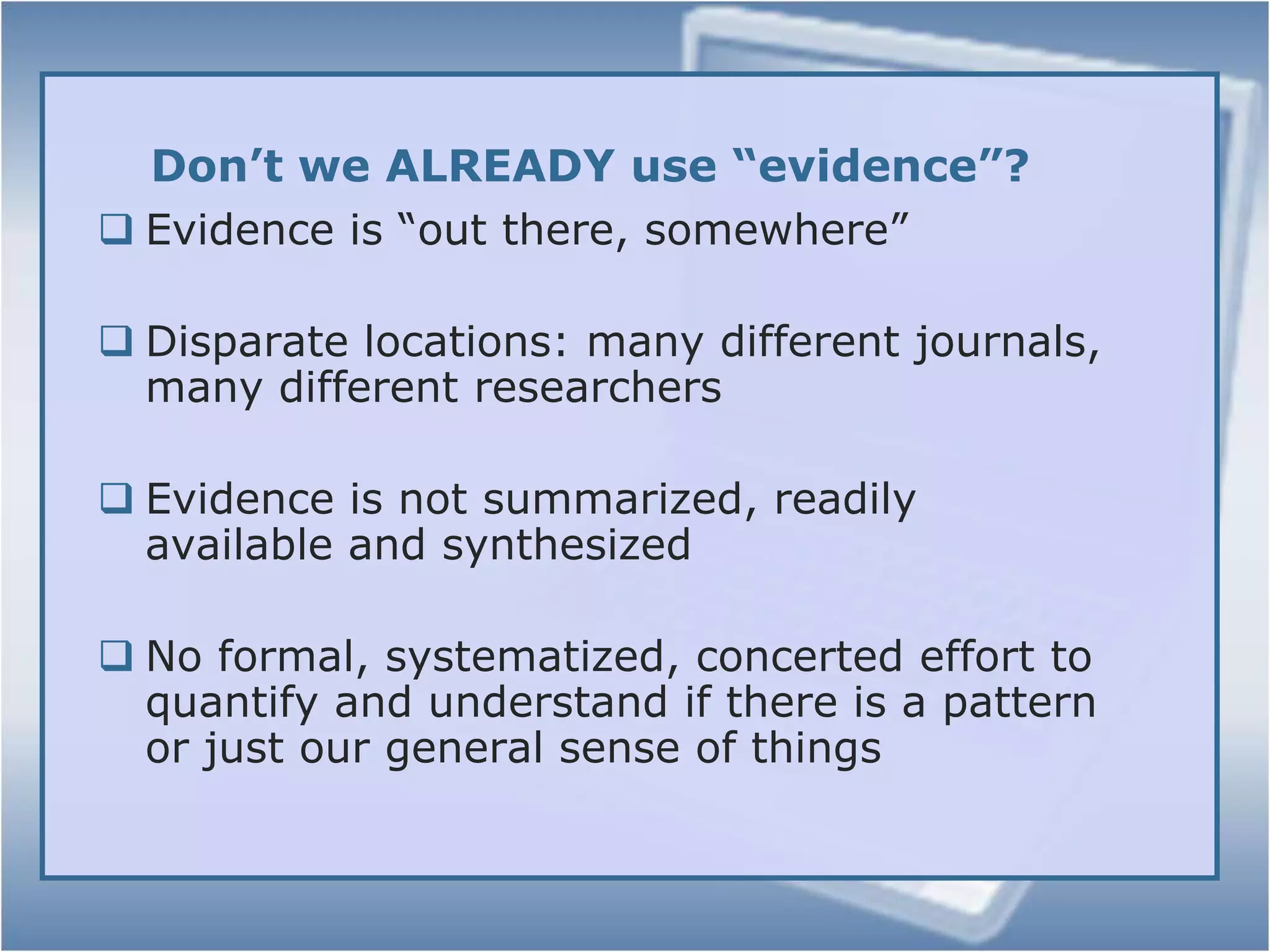 Don’t we ALREADY use “evidence”?

❑ Evidence is “out there, somewhere”

❑ Disparate locations: many different journals, many different researchers

❑ Evidence is not summarized, readily available and synthesized

❑ No formal, systematized, concerted effort to quantify and understand if there is a pattern or just our general sense of things